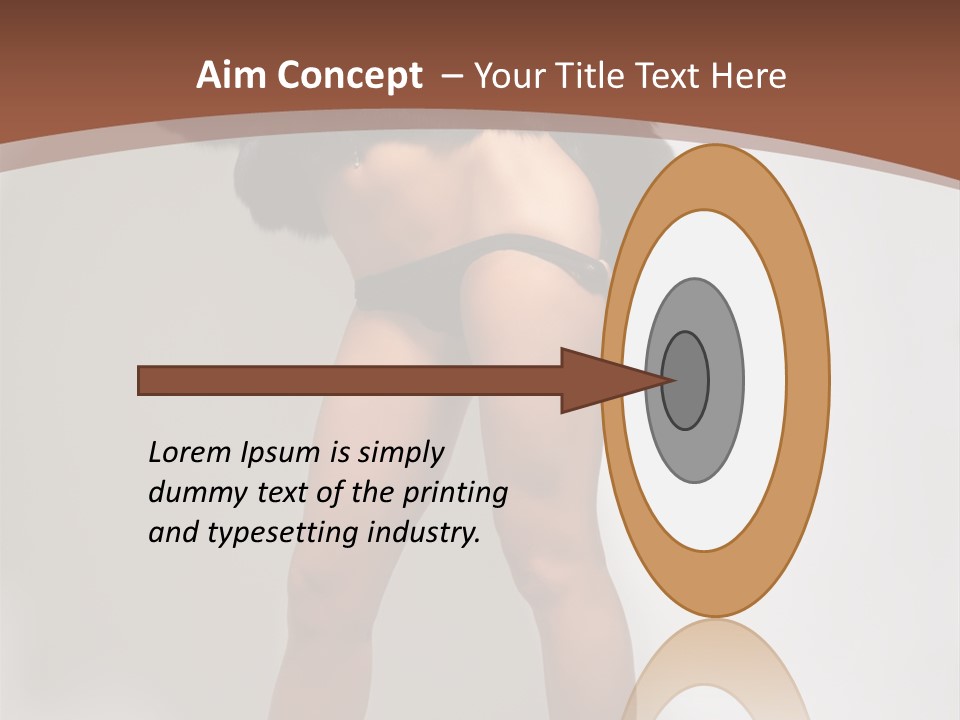 Aim Concept – Your Title Text Here

Lorem Ipsum is simply dummy text of the printing and typesetting industry.